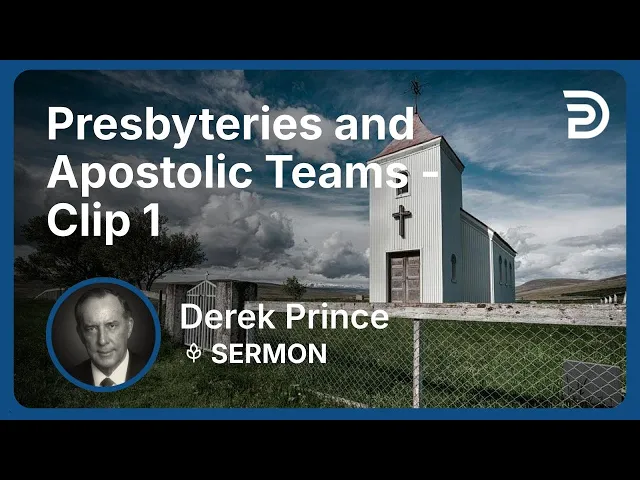 Presbyteries and Apostolic Teams - Clip 1

Derek Prince
SERMON